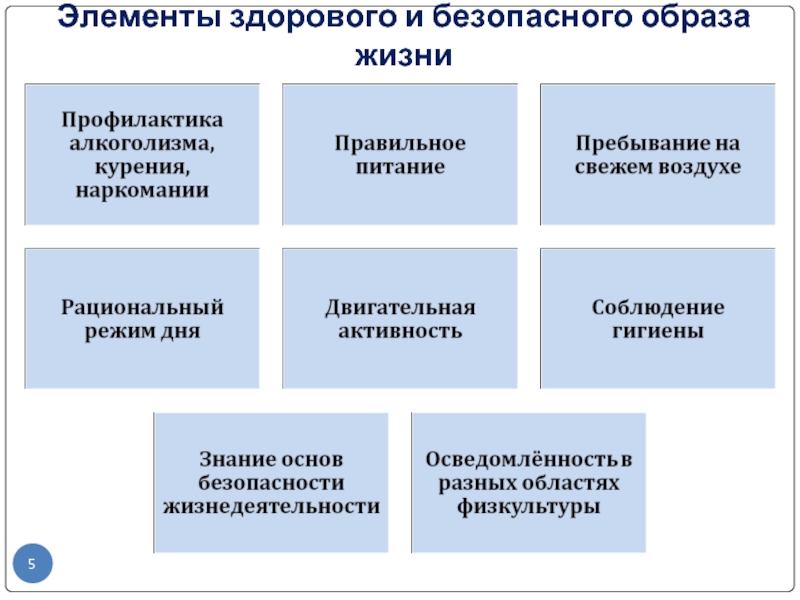 Элементы здорового и безопасного образа жизни

Профилактика алкоголизма, курения, наркомании

Правильное питание

Пребывание на свежем воздухе

Рациональный режим дня

Двигательная активность

Соблюдение гигиены

Знание основ безопасности жизнедеятельности

Осведомлённость в разных областях физкультуры

5